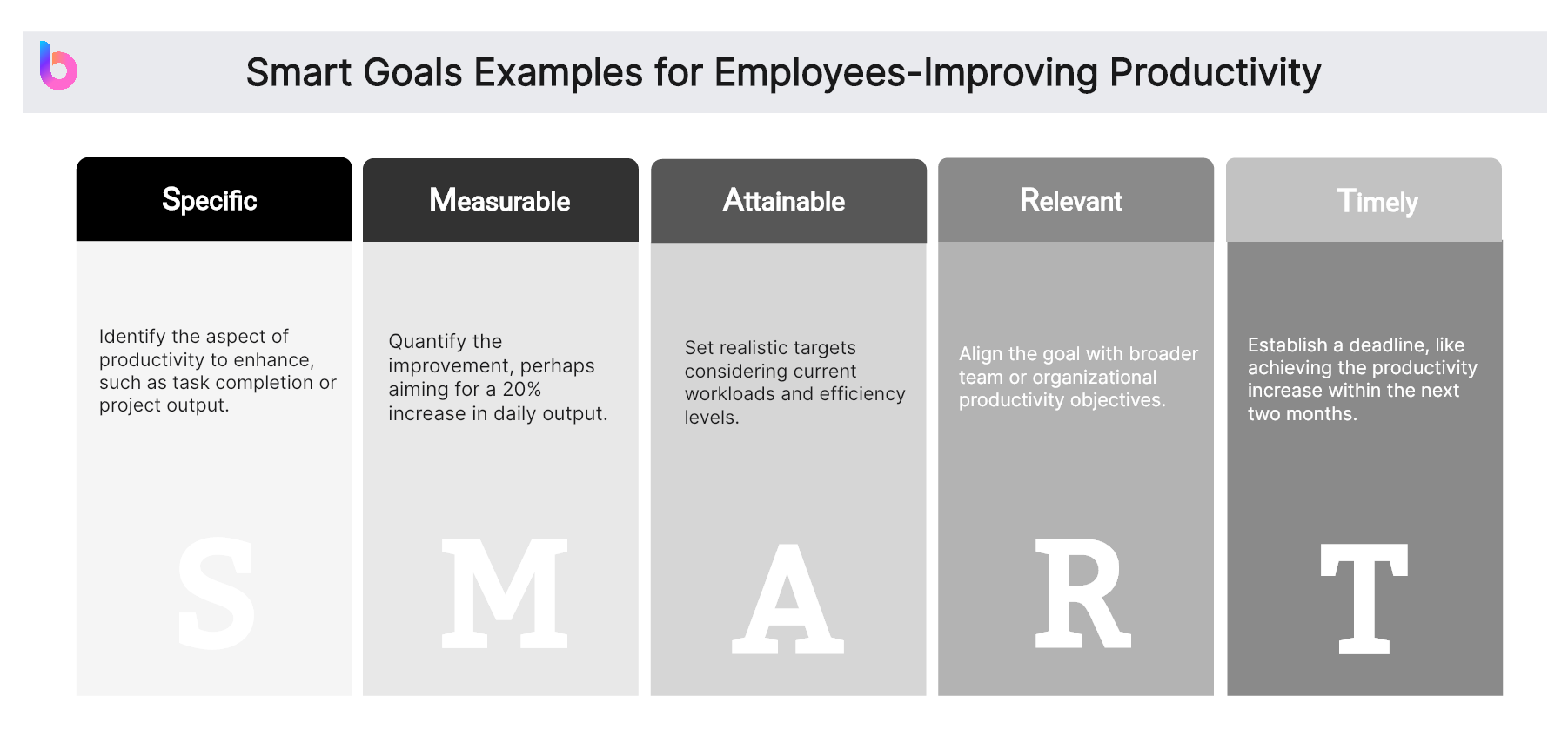 Smart Goals Examples for Employees-Improving Productivity

Specific

Identify the aspect of productivity to enhance, such as task completion or project output.

S

Measurable

Quantify the improvement, perhaps aiming for a 20% increase in daily output.

M

Attainable

Set realistic targets considering current workloads and efficiency levels.

A

Relevant

Align the goal with broader team or organizational productivity objectives.

R

Timely

Establish a deadline, like achieving the productivity increase within the next two months.

T